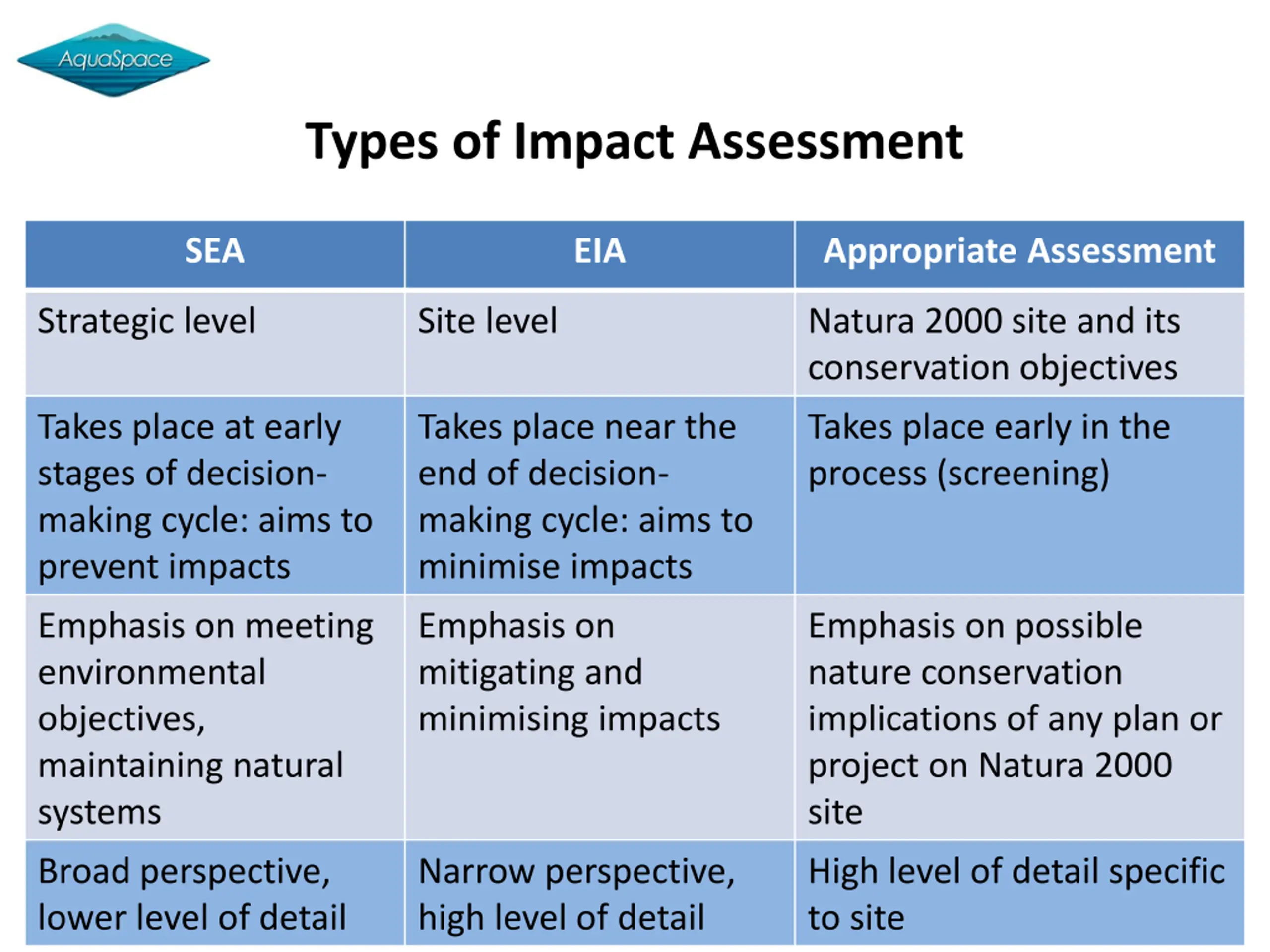 AquaSpace

Types of Impact Assessment

| SEA | EIA | Appropriate Assessment |
|---|---|---|
| Strategic level | Site level | Natura 2000 site and its conservation objectives |
| Takes place at early stages of decision-making cycle: aims to prevent impacts | Takes place near the end of decision-making cycle: aims to minimise impacts | Takes place early in the process (screening) |
| Emphasis on meeting environmental objectives, maintaining natural systems | Emphasis on mitigating and minimising impacts | Emphasis on possible nature conservation implications of any plan or project on Natura 2000 site |
| Broad perspective, lower level of detail | Narrow perspective, high level of detail | High level of detail specific to site |